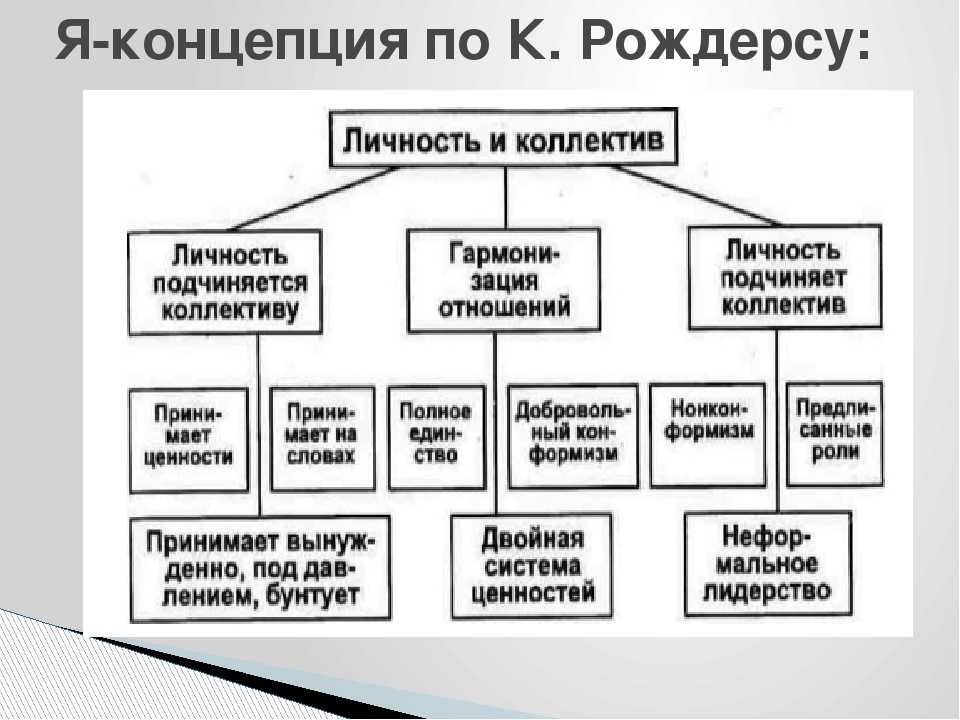 Я-концепция по К. Рождерсу:

Личность и коллектив

Личность подчиняется коллективу

Гармонизация отношений

Личность подчиняет коллектив

Принимает ценности

Принимает на словах

Полное единство

Добровольный конформизм

Нонконформизм

Предписанные роли

Принимает вынужденно, под давлением, бунтует

Двойная система ценностей

Неформальное лидерство